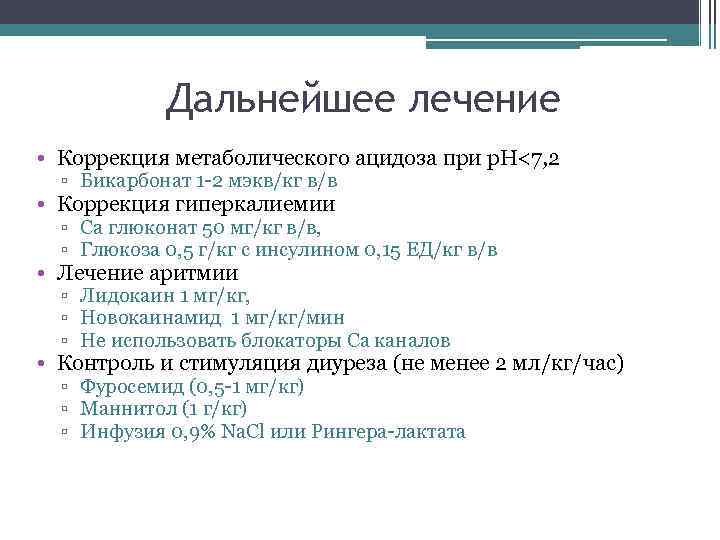 Дальнейшее лечение

• Коррекция метаболического ацидоза при pH<7,2
▫ Бикарбонат 1-2 мэкв/кг в/в
• Коррекция гиперкалиемии
▫ Са глюконат 50 мг/кг в/в,
▫ Глюкоза 0,5 г/кг с инсулином 0,15 ЕД/кг в/в
• Лечение аритмии
▫ Лидокаин 1 мг/кг,
▫ Новокаинамид 1 мг/кг/мин
▫ Не использовать блокаторы Са каналов
• Контроль и стимуляция диуреза (не менее 2 мл/кг/час)
▫ Фуросемид (0,5-1 мг/кг)
▫ Маннитол (1 г/кг)
▫ Инфузия 0,9% NaCl или Рингера-лактата